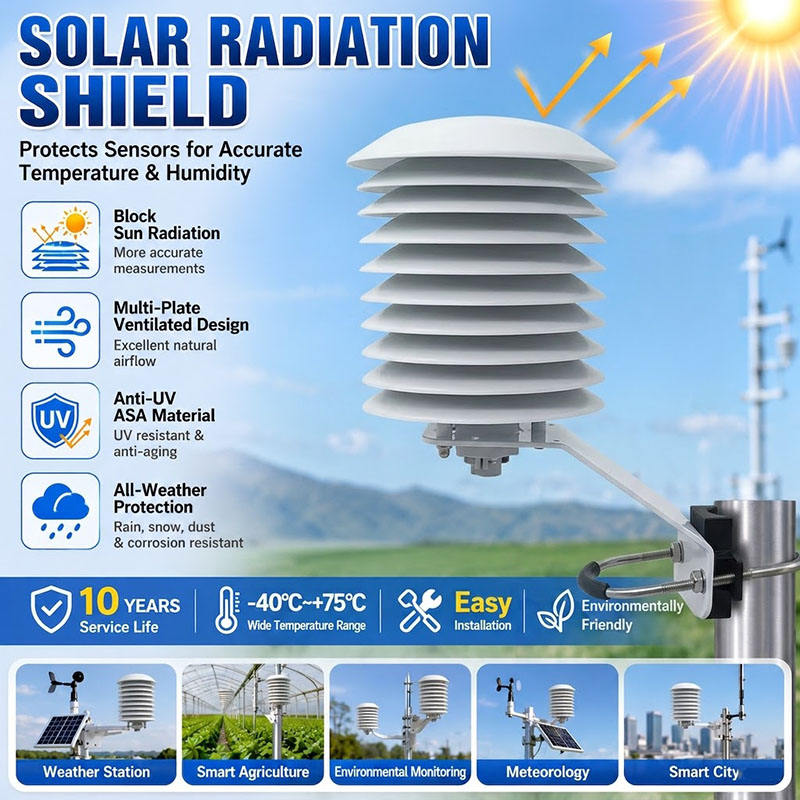 SOLAR RADIATION SHIELD

Protects Sensors for Accurate Temperature & Humidity

Block Sun Radiation
More accurate measurements

Multi-Plate Ventilated Design
Excellent natural airflow

UV
Anti-UV ASA Material
UV resistant & anti-aging

All-Weather Protection
Rain, snow, dust & corrosion resistant

10 YEARS
Service Life

-40℃~+75℃
Wide Temperature Range

Easy
Installation

Environmentally Friendly

Weather Station

Smart Agriculture

Environmental Monitoring

Meteorology

Smart City